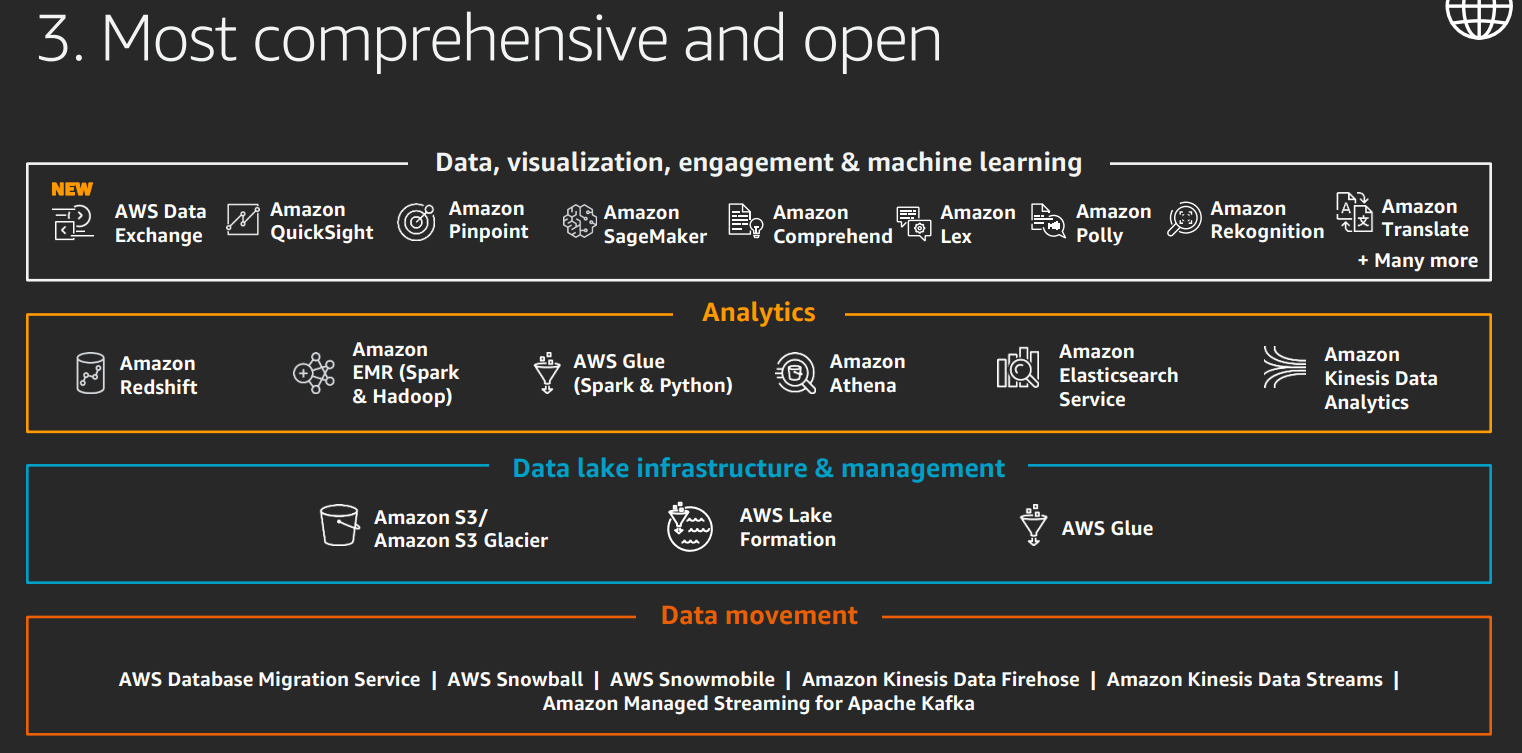 3. Most comprehensive and open

Data, visualization, engagement & machine learning

NEW
AWS Data Exchange

Amazon QuickSight

Amazon Pinpoint

Amazon SageMaker

Amazon Comprehend

Amazon Lex

Amazon Polly

Amazon Rekognition

Amazon Translate

+ Many more

Analytics

Amazon Redshift

Amazon EMR (Spark & Hadoop)

AWS Glue (Spark & Python)

Amazon Athena

Amazon Elasticsearch Service

Amazon Kinesis Data Analytics

Data lake infrastructure & management

Amazon S3/ Amazon S3 Glacier

AWS Lake Formation

AWS Glue

Data movement

AWS Database Migration Service | AWS Snowball | AWS Snowmobile | Amazon Kinesis Data Firehose | Amazon Kinesis Data Streams | Amazon Managed Streaming for Apache Kafka